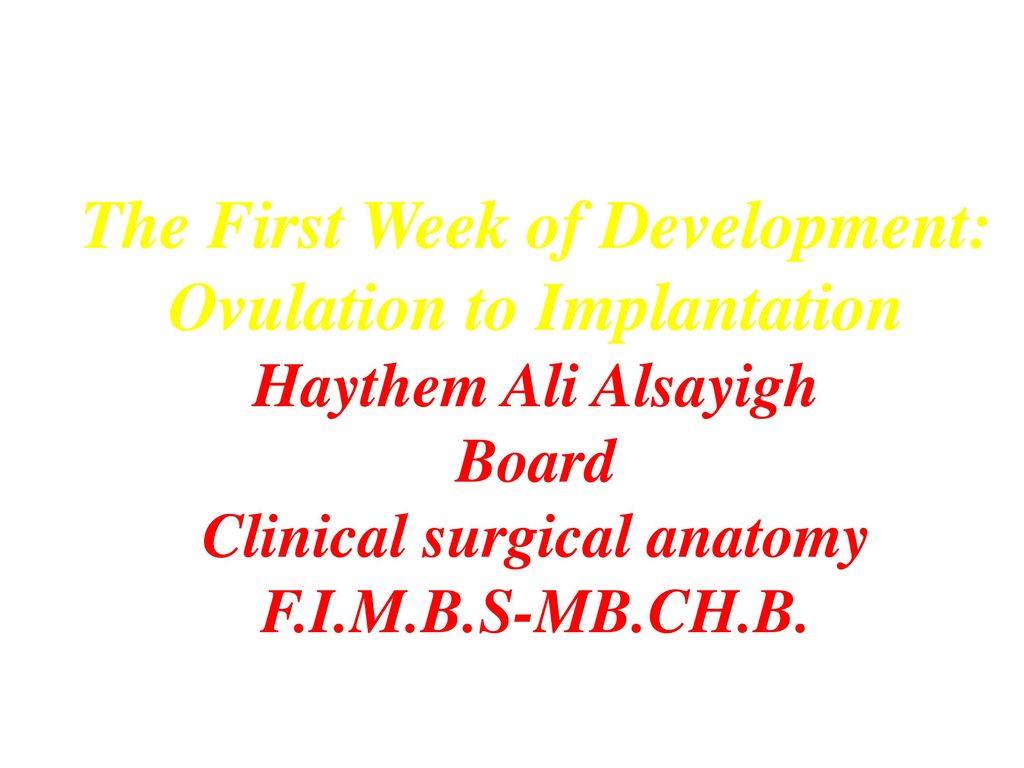 The First Week of Development: Ovulation to Implantation

Haythem Ali Alsayigh
Board
Clinical surgical anatomy
F.I.M.B.S-MB.CH.B.